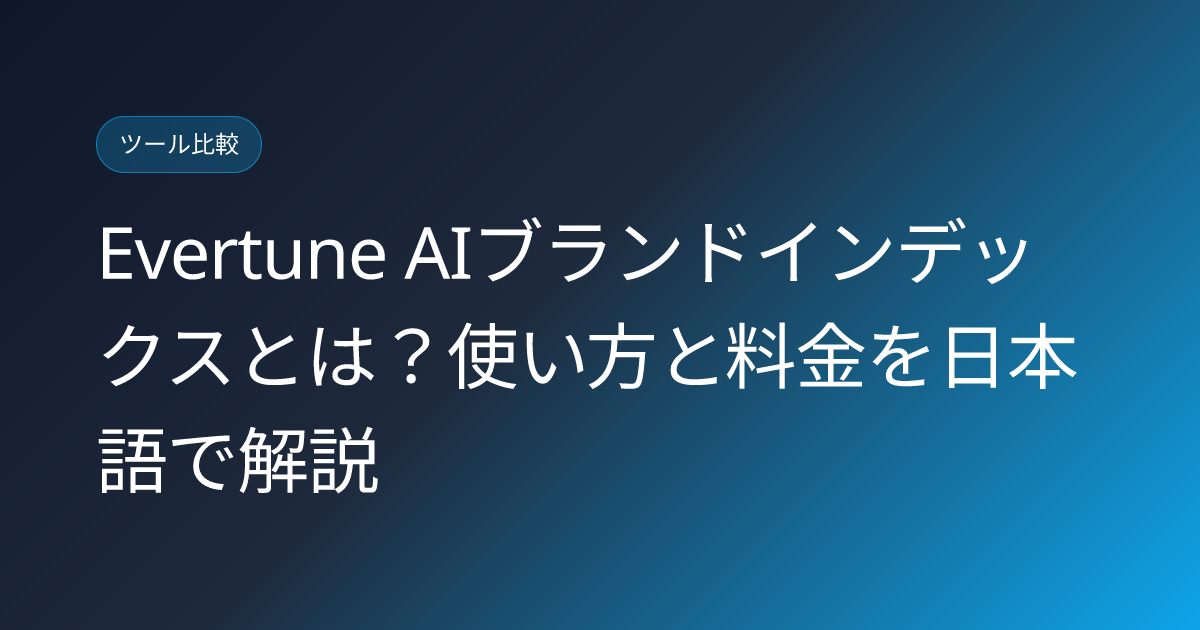 ツール比較

Evertune AIブランドインデックスとは？使い方と料金を日本語で解説